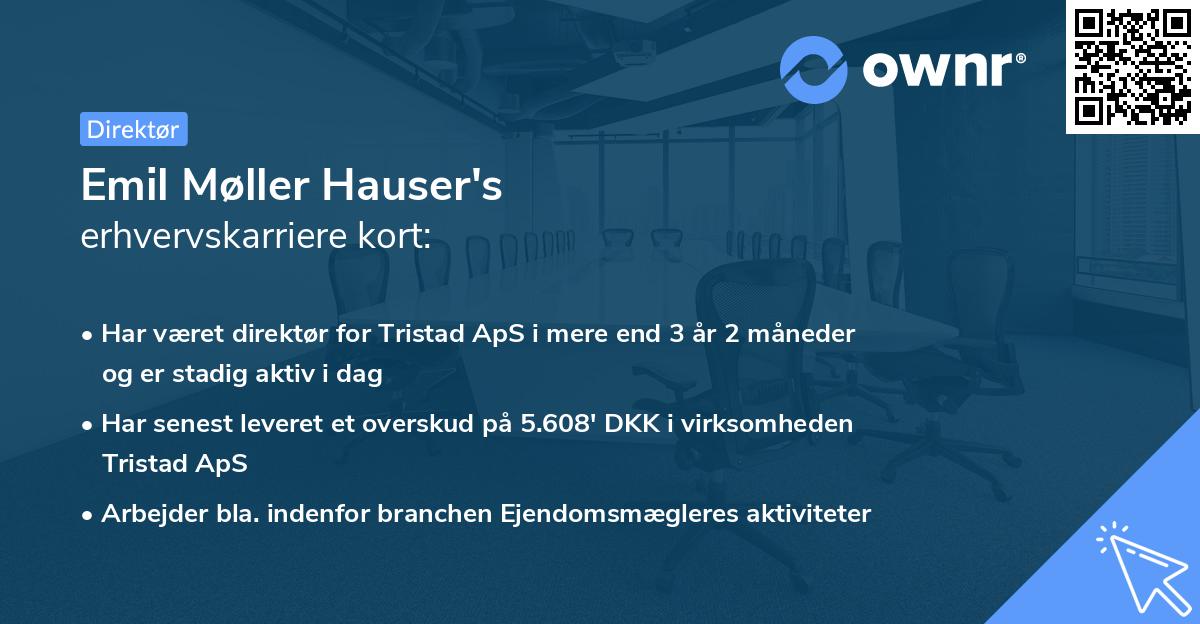 ownr®

Direktør

Emil Møller Hauser's
erhvervskarriere kort:

• Har været direktør for Tristad ApS i mere end 3 år 2 måneder og er stadig aktiv i dag

• Har senest leveret et overskud på 5.608' DKK i virksomheden Tristad ApS

• Arbejder bla. indenfor branchen Ejendomsmægleres aktiviteter